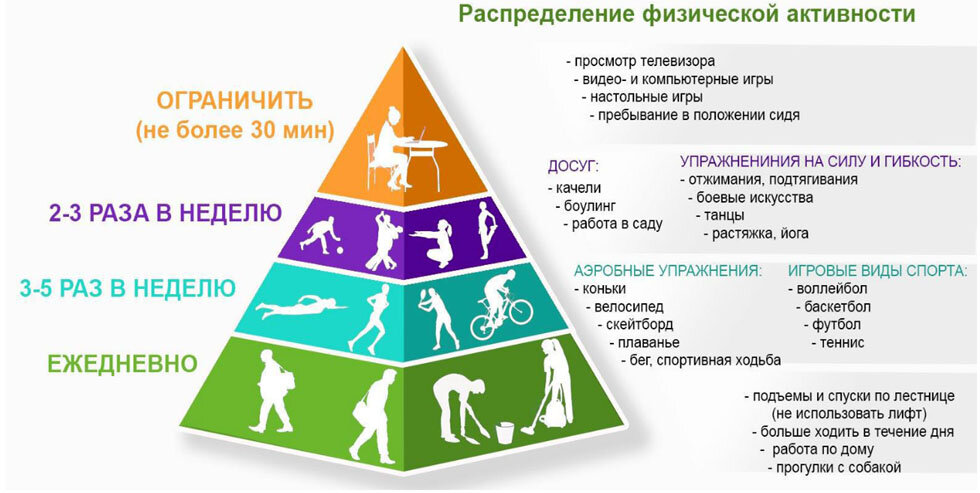 Распределение физической активности

ОГРАНИЧИТЬ (не более 30 мин)

- просмотр телевизора
- видео- и компьютерные игры
- настольные игры
- пребывание в положении сидя

2-3 РАЗА В НЕДЕЛЮ

ДОСУГ:
- качели
- боулинг
- работа в саду

УПРАЖНЕНИНИЯ НА СИЛУ И ГИБКОСТЬ:
- отжимания, подтягивания
- боевые искусства
- танцы
- растяжка, йога

3-5 РАЗ В НЕДЕЛЮ

АЭРОБНЫЕ УПРАЖНЕНИЯ:
- коньки
- велосипед
- скейтборд
- плаванье
- бег, спортивная ходьба

ИГРОВЫЕ ВИДЫ СПОРТА:
- воллейбол
- баскетбол
- футбол
- теннис

ЕЖЕДНЕВНО

- подъемы и спуски по лестнице (не использовать лифт)
- больше ходить в течение дня
- работа по дому
- прогулки с собакой